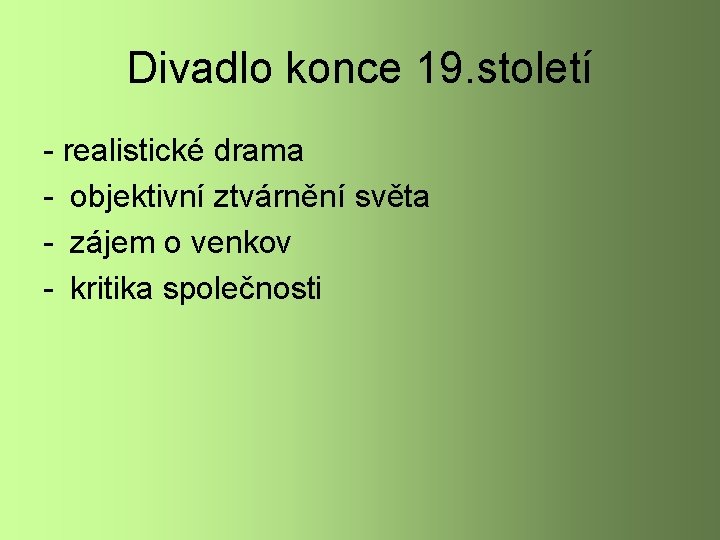 Divadlo konce 19.století

- realistické drama
- objektivní ztvárnění světa
- zájem o venkov
- kritika společnosti